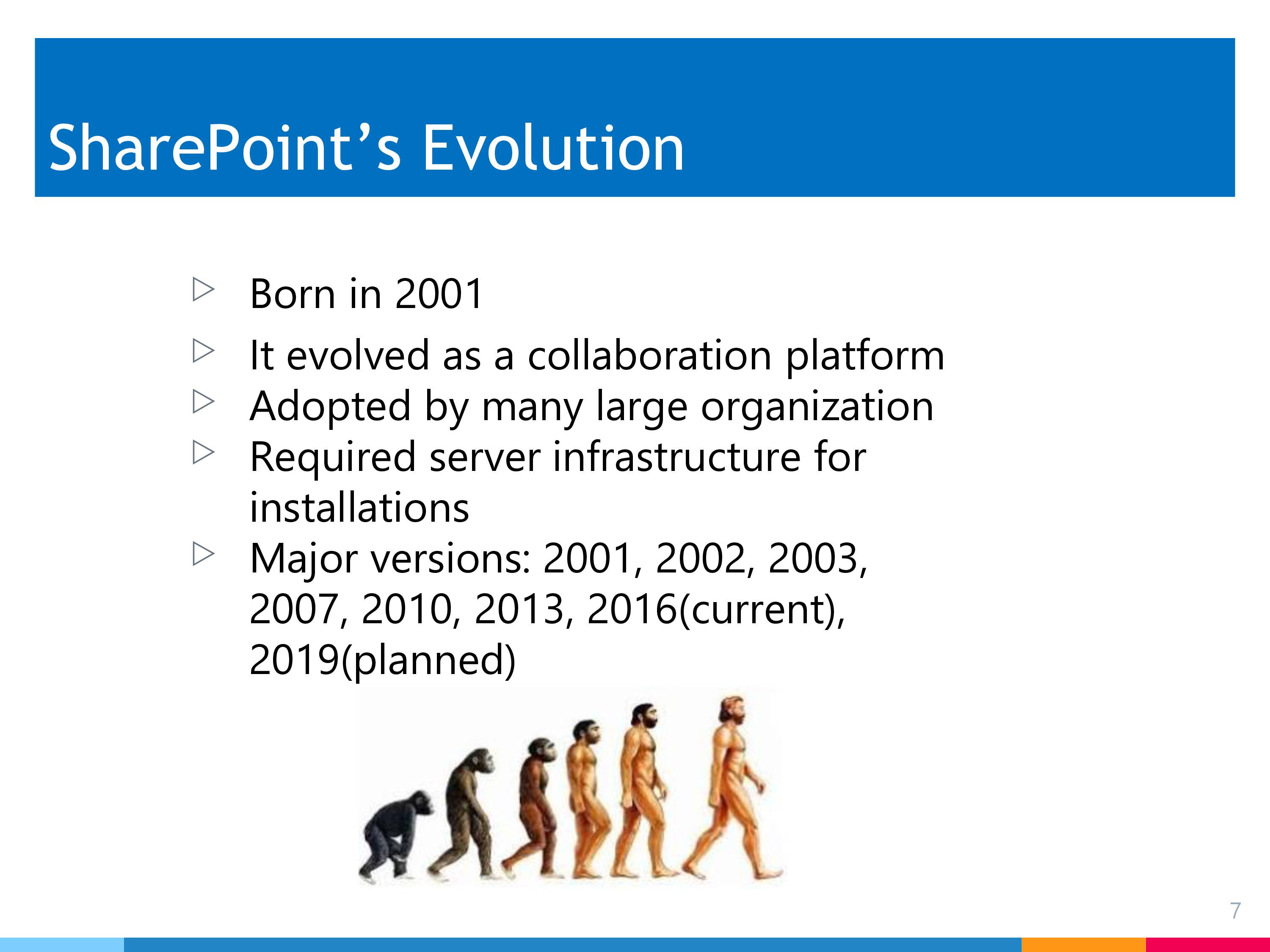 SharePoint’s Evolution

▷ Born in 2001
▷ It evolved as a collaboration platform
▷ Adopted by many large organization
▷ Required server infrastructure for installations
▷ Major versions: 2001, 2002, 2003, 2007, 2010, 2013, 2016(current), 2019(planned)

7